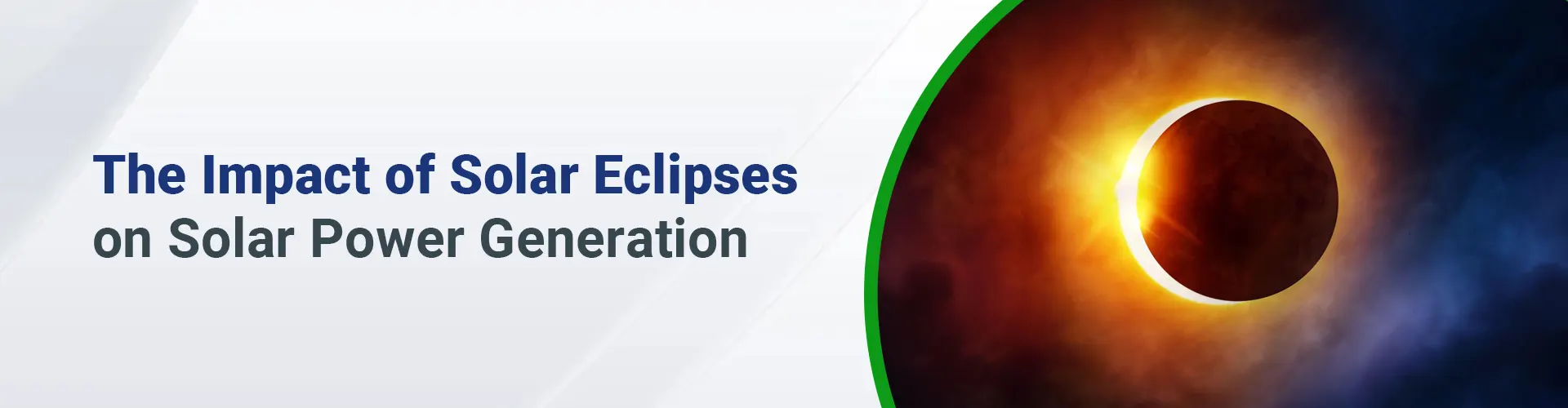 The Impact of Solar Eclipses
on Solar Power Generation